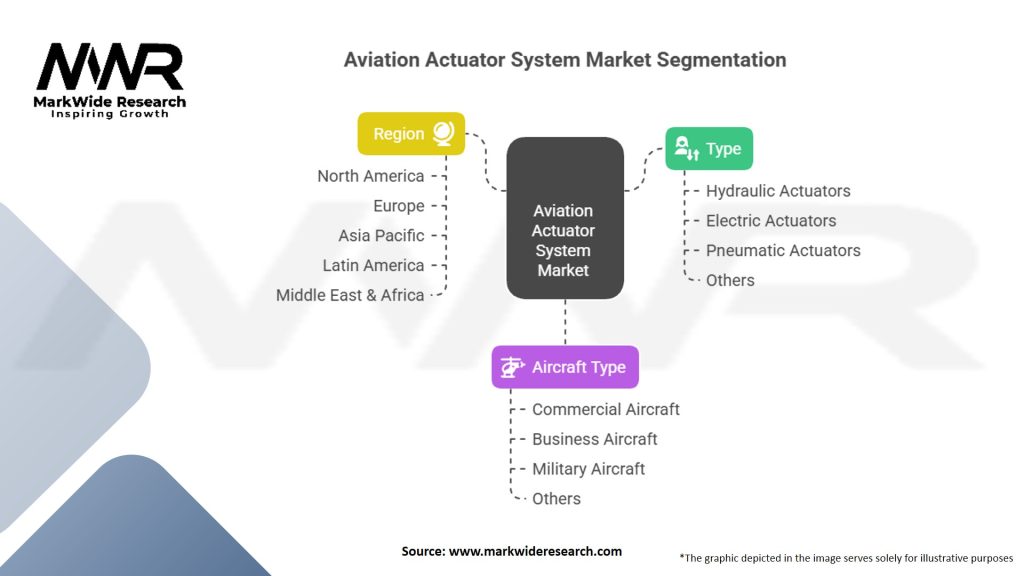 MWR
MarkWide Research
Inspiring Growth

Aviation Actuator System Market Segmentation

Region
North America
Europe
Asia Pacific
Latin America
Middle East & Africa

Aviation Actuator System Market

Type
Hydraulic Actuators
Electric Actuators
Pneumatic Actuators
Others

Aircraft Type
Commercial Aircraft
Business Aircraft
Military Aircraft
Others

Source: www.markwideresearch.com

*The graphic depicted in the image serves solely for illustrative purposes